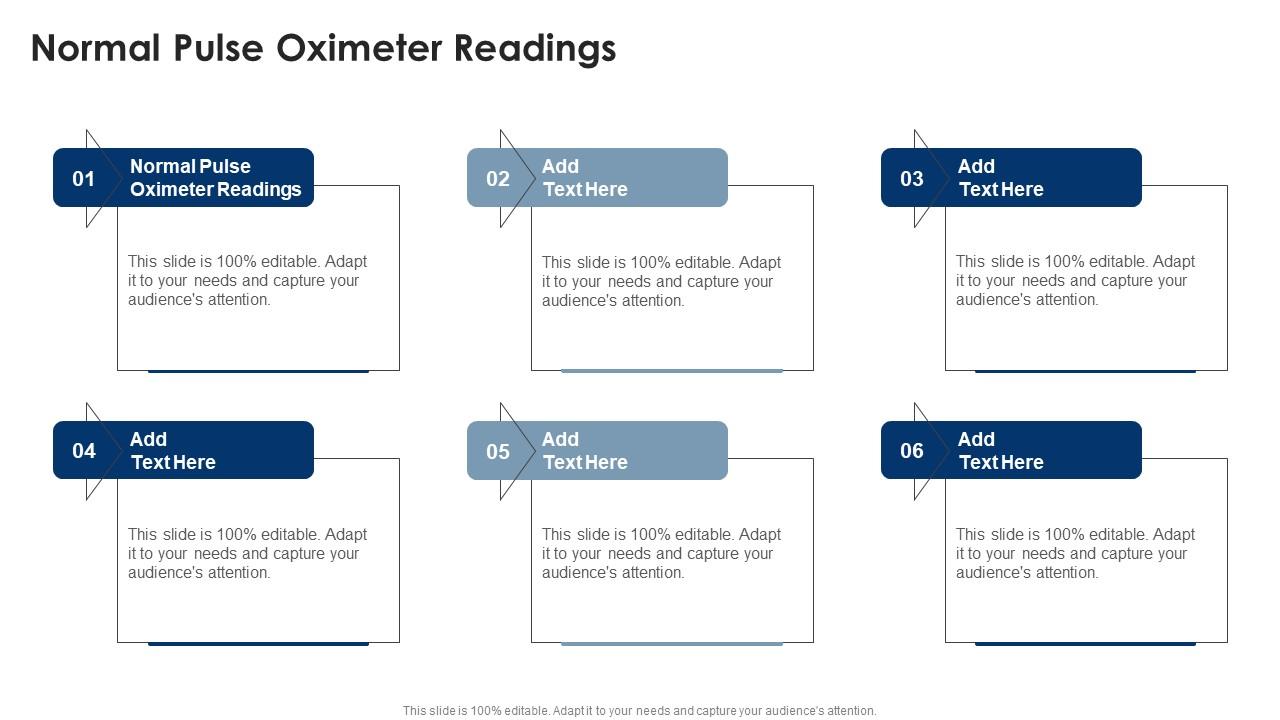 Normal Pulse Oximeter Readings

01 Normal Pulse Oximeter Readings

This slide is 100% editable. Adapt it to your needs and capture your audience's attention.

02 Add Text Here

This slide is 100% editable. Adapt it to your needs and capture your audience's attention.

03 Add Text Here

This slide is 100% editable. Adapt it to your needs and capture your audience's attention.

04 Add Text Here

This slide is 100% editable. Adapt it to your needs and capture your audience's attention.

05 Add Text Here

This slide is 100% editable. Adapt it to your needs and capture your audience's attention.

06 Add Text Here

This slide is 100% editable. Adapt it to your needs and capture your audience's attention.

This slide is 100% editable. Adapt it to your needs and capture your audience's attention.